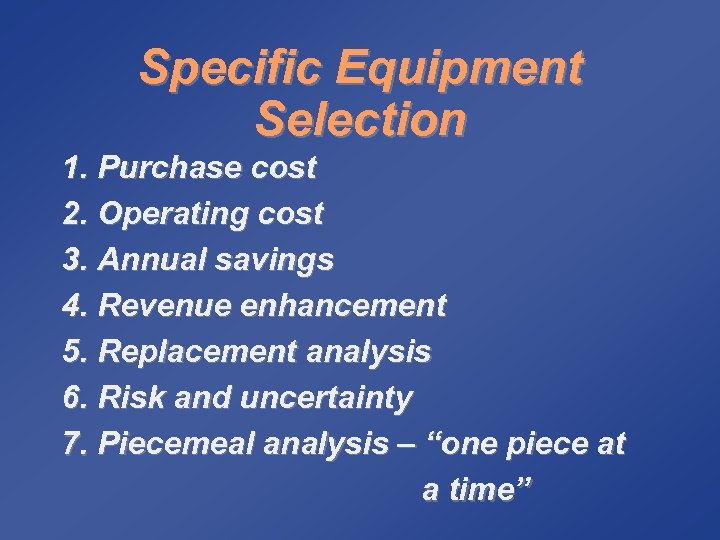 Specific Equipment Selection

1. Purchase cost
2. Operating cost
3. Annual savings
4. Revenue enhancement
5. Replacement analysis
6. Risk and uncertainty
7. Piecemeal analysis – “one piece at a time”